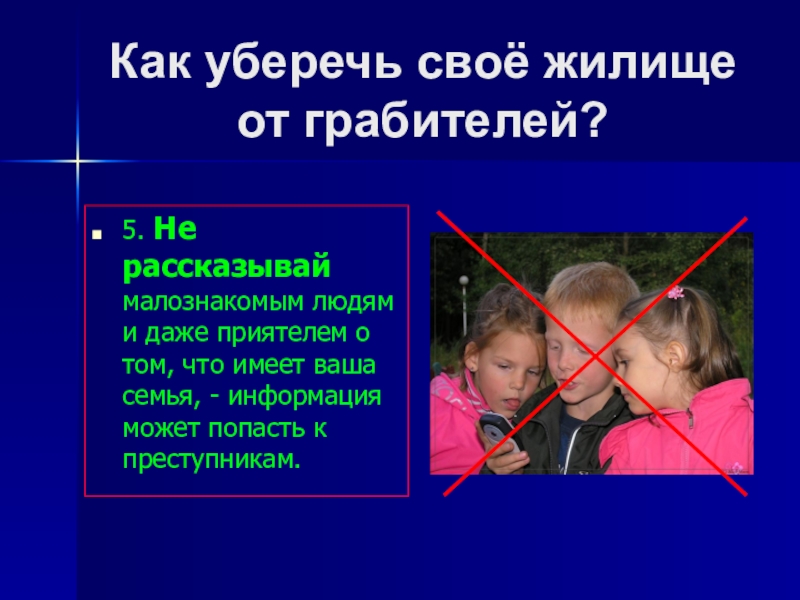 Как уберечь своё жилище от грабителей?

5. Не рассказывай малознакомым людям и даже приятелем о том, что имеет ваша семья, - информация может попасть к преступникам.